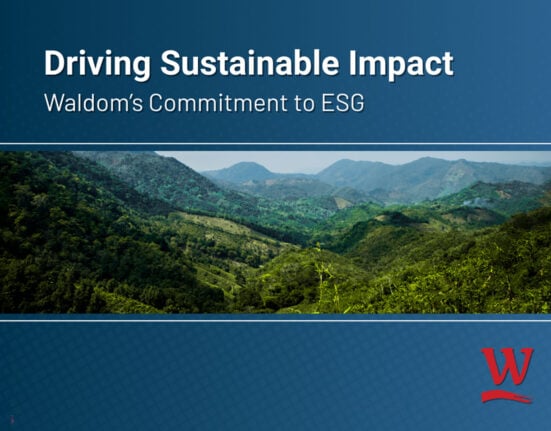 Driving Sustainable Impact

Waldom's Commitment to ESG

W